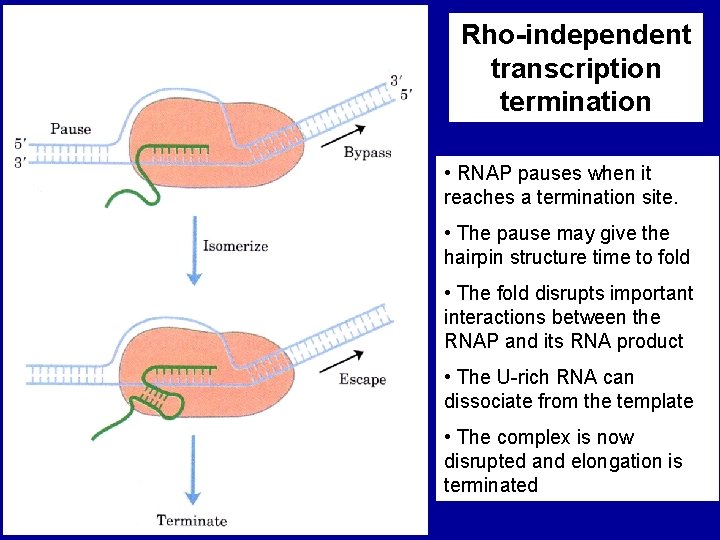 3′
5′
Pause
5′
3′
Bypass

Isomerize

Escape

Terminate

Rho-independent transcription termination

• RNAP pauses when it reaches a termination site.

• The pause may give the hairpin structure time to fold

• The fold disrupts important interactions between the RNAP and its RNA product

• The U-rich RNA can dissociate from the template

• The complex is now disrupted and elongation is terminated